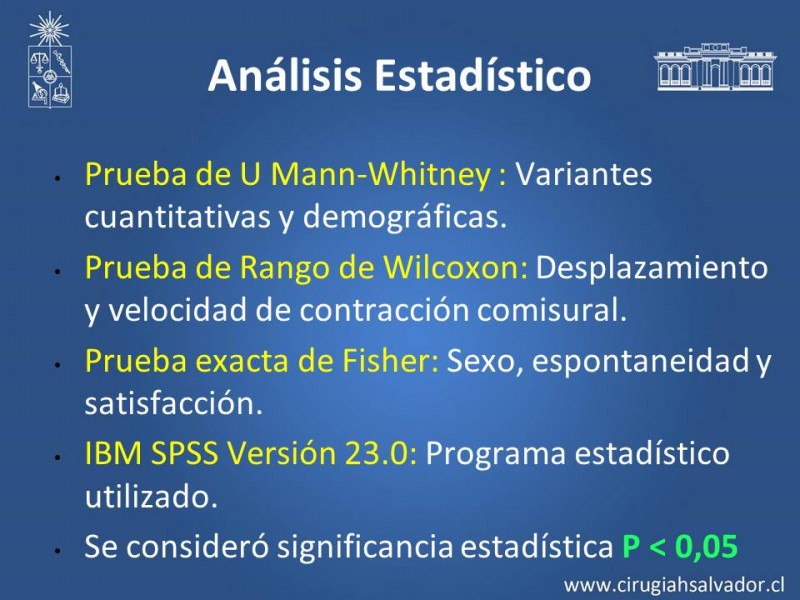 Análisis Estadístico

• Prueba de U Mann-Whitney : Variantes cuantitativas y demográficas.

• Prueba de Rango de Wilcoxon: Desplazamiento y velocidad de contracción comisural.

• Prueba exacta de Fisher: Sexo, espontaneidad y satisfacción.

• IBM SPSS Versión 23.0: Programa estadístico utilizado.

• Se consideró significancia estadística P < 0,05

www.cirugiahsalvador.cl